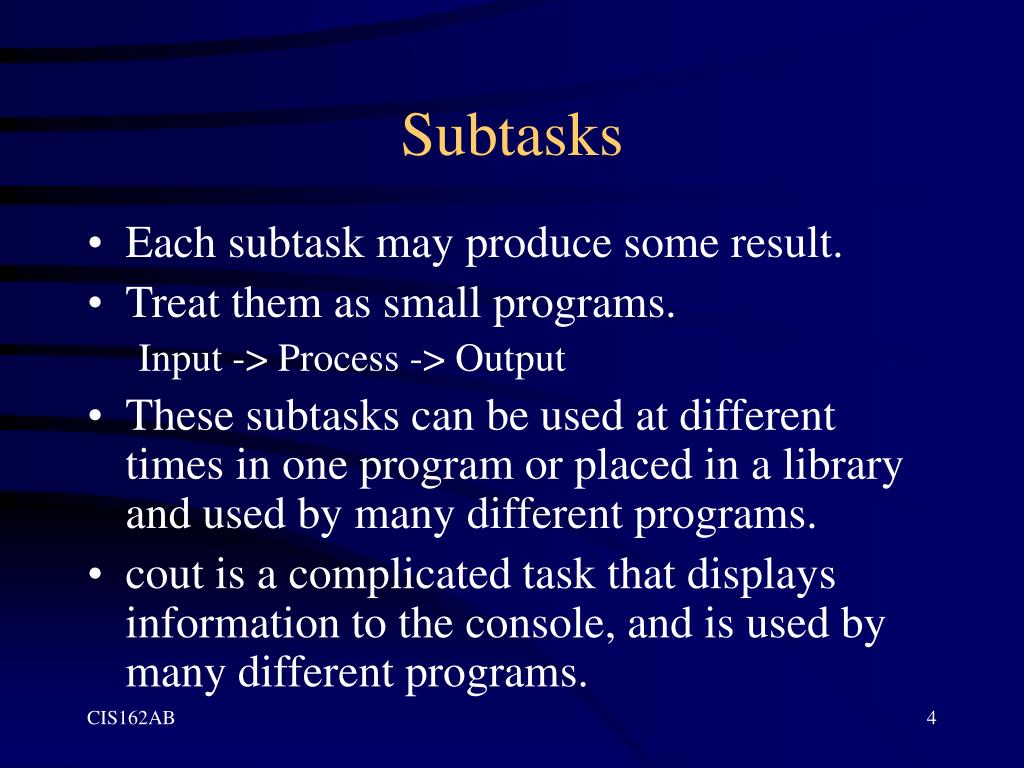 Subtasks

• Each subtask may produce some result.
• Treat them as small programs.
Input -> Process -> Output
• These subtasks can be used at different times in one program or placed in a library and used by many different programs.
• cout is a complicated task that displays information to the console, and is used by many different programs.

CIS162AB

4